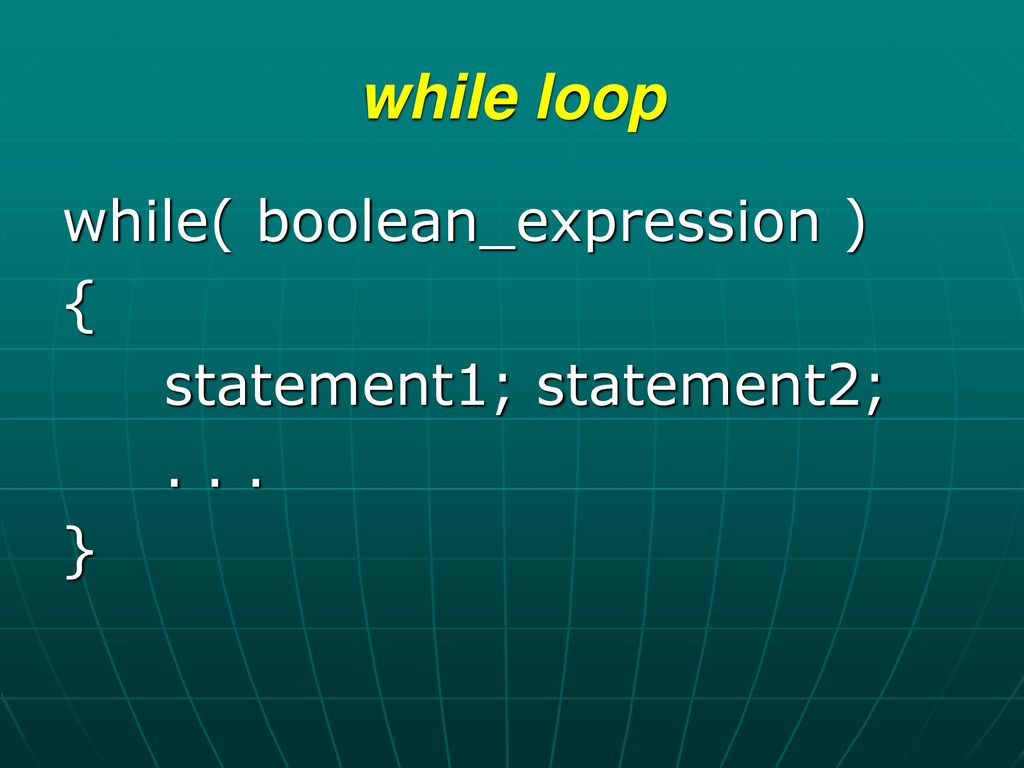 while loop

while( boolean_expression )
{
statement1; statement2;
. . .
}